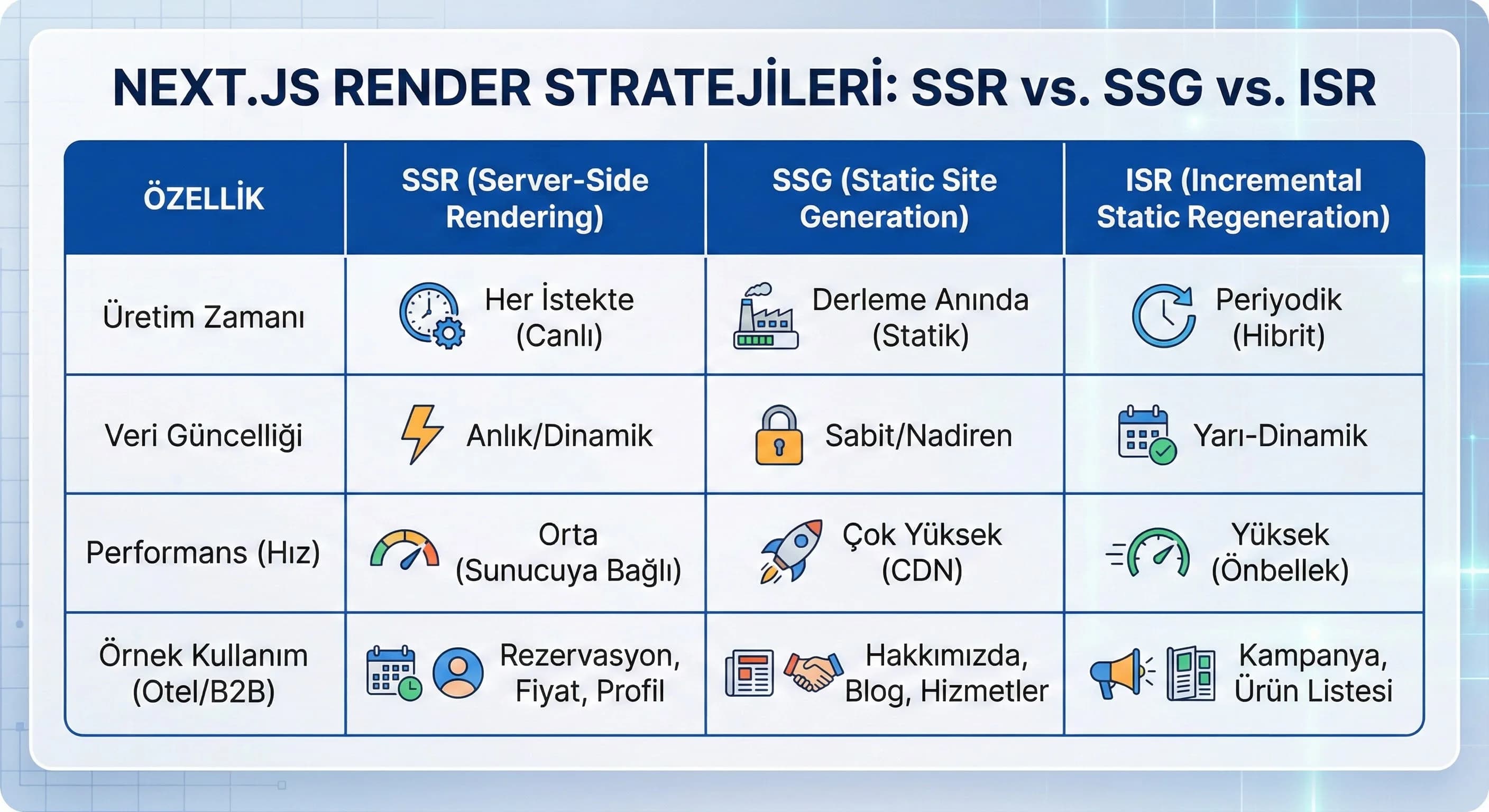 NEXT.JS RENDER STRATEJİLERİ: SSR vs. SSG vs. ISR

| ÖZELLİK | SSR (Server-Side Rendering) | SSG (Static Site Generation) | ISR (Incremental Static Regeneration) |
|---|---|---|---|
| Üretim Zamanı | Her İstekte (Canlı) | Derleme Anında (Statik) | Periyodik (Hibrit) |
| Veri Güncelliği | Anlık/Dinamik | Sabit/Nadiren | Yarı-Dinamik |
| Performans (Hız) | Orta (Sunucuya Bağlı) | Çok Yüksek (CDN) | Yüksek (Önbellek) |
| Örnek Kullanım (Otel/B2B) | Rezervasyon, Fiyat, Profil | Hakkımızda, Blog, Hizmetler | Kampanya, Ürün Listesi |